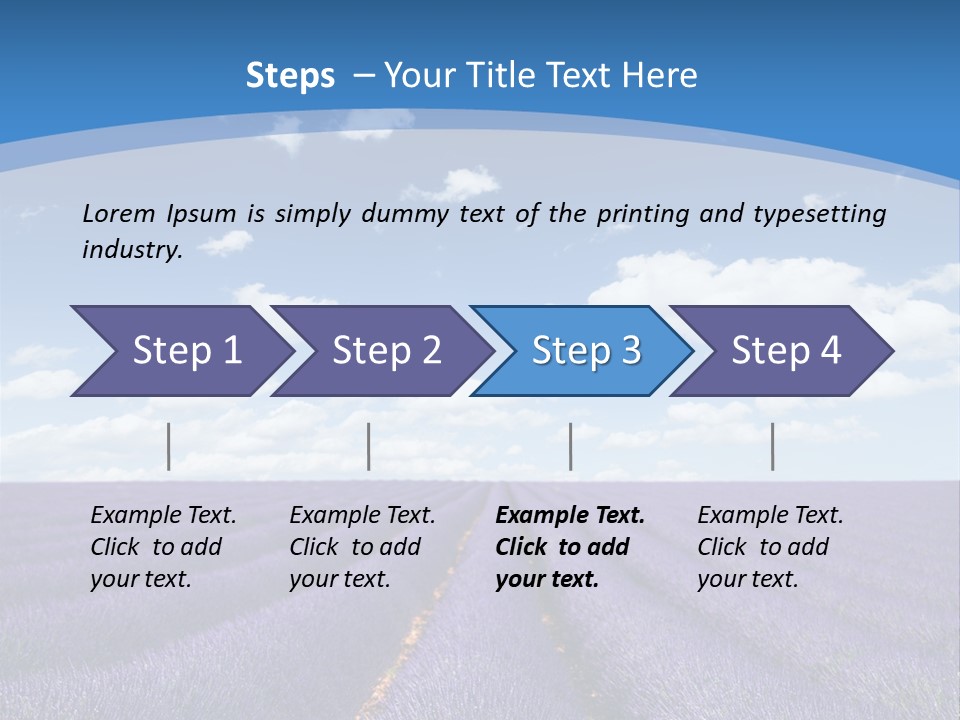 Steps – Your Title Text Here

Lorem Ipsum is simply dummy text of the printing and typesetting industry.

Step 1

Step 2

Step 3

Step 4

Example Text. Click to add your text.

Example Text. Click to add your text.

Example Text. Click to add your text.

Example Text. Click to add your text.